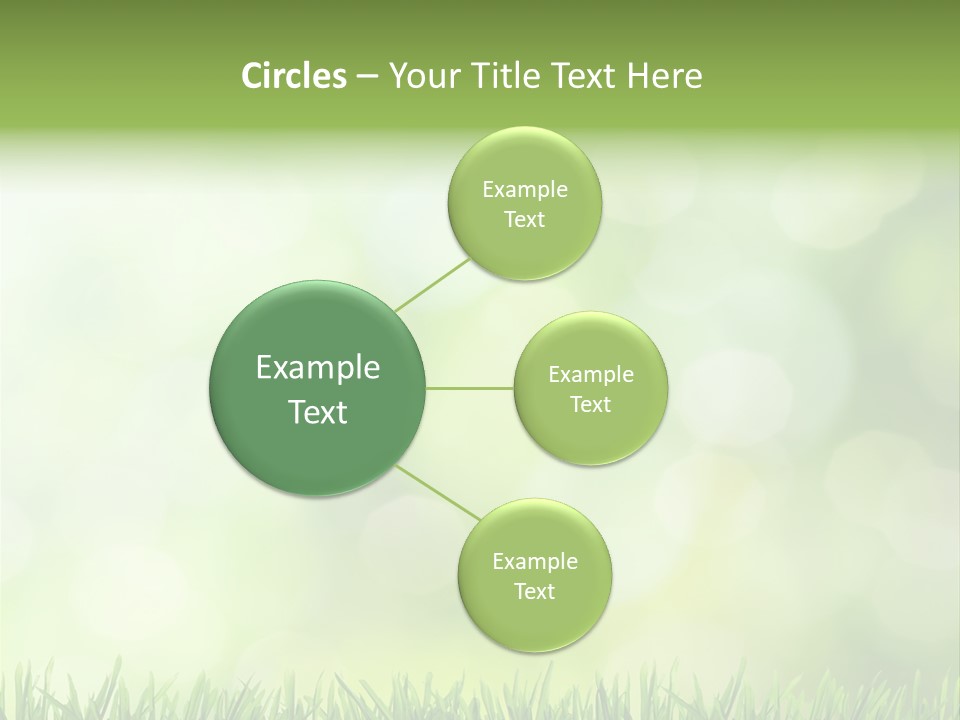 Circles – Your Title Text Here

Example Text

Example Text

Example Text

Example Text